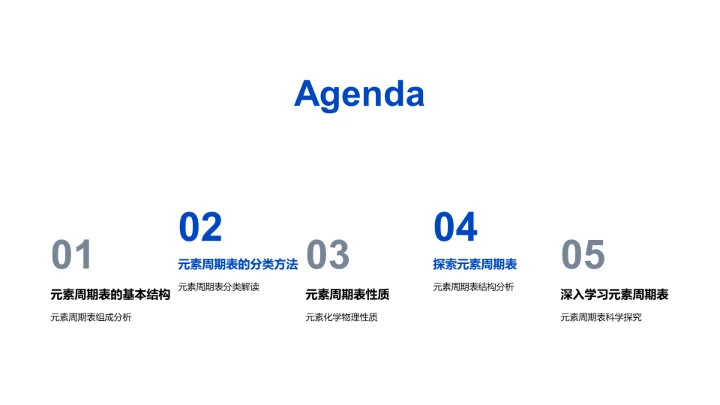 Agenda

01
元素周期表的基本结构
元素周期表组成分析

02
元素周期表的分类方法
元素周期表分类解读

03
元素周期表性质
元素化学物理性质

04
探索元素周期表
元素周期表结构分析

05
深入学习元素周期表
元素周期表科学探究